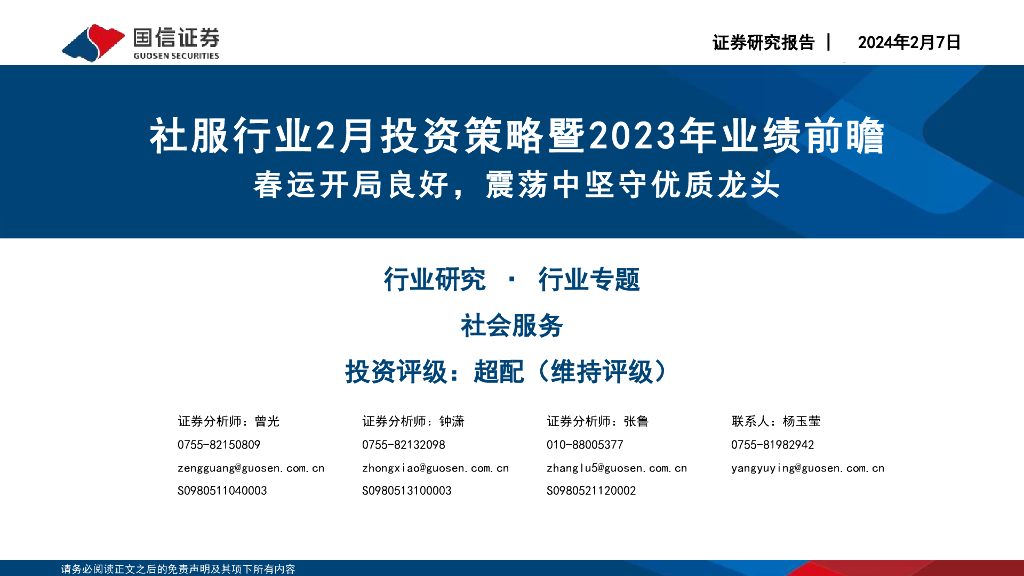 国信证券
GUOSEN SECURITIES

证券研究报告 | 2024年2月7日

社服行业2月投资策略暨2023年业绩前瞻
春运开局良好，震荡中坚守优质龙头

行业研究 · 行业专题
社会服务
投资评级：超配（维持评级）

证券分析师：曾光
0755-82150809
zengguang@guosen.com.cn
S0980511040003

证券分析师：钟潇
0755-82132098
zhongxiao@guosen.com.cn
S0980513100003

证券分析师：张鲁
010-88005377
zhanglu5@guosen.com.cn
S0980521120002

联系人：杨玉莹
0755-81982942
yangyuying@guosen.com.cn

请务必阅读正文之后的免责声明及其项下所有内容